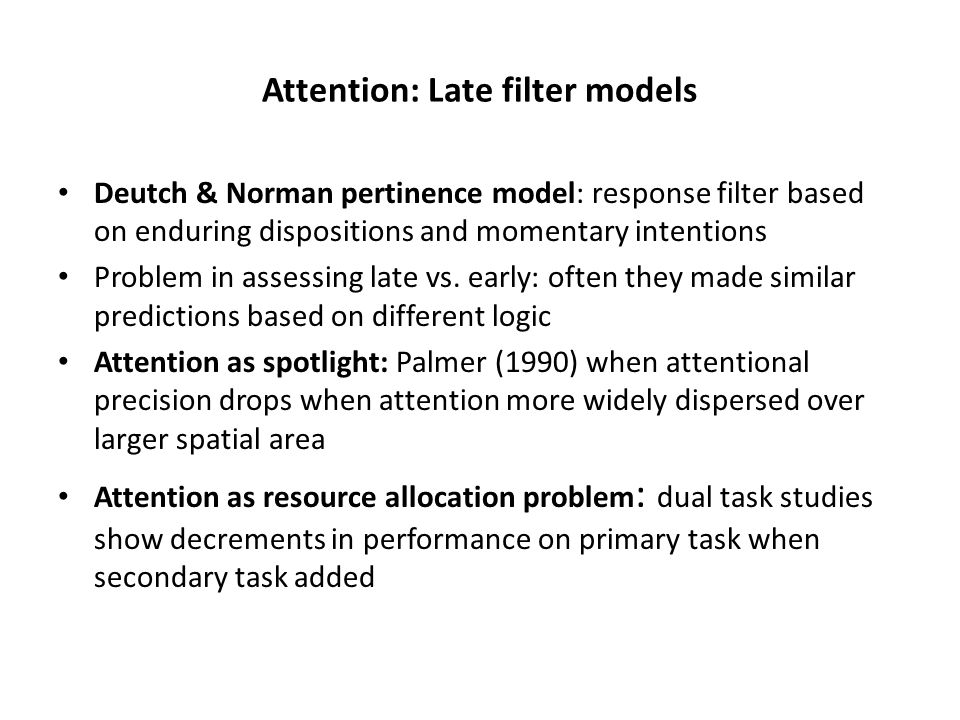 Attention: Late filter models

• Deutch & Norman pertinence model: response filter based on enduring dispositions and momentary intentions
• Problem in assessing late vs. early: often they made similar predictions based on different logic
• Attention as spotlight: Palmer (1990) when attentional precision drops when attention more widely dispersed over larger spatial area
• Attention as resource allocation problem: dual task studies show decrements in performance on primary task when secondary task added